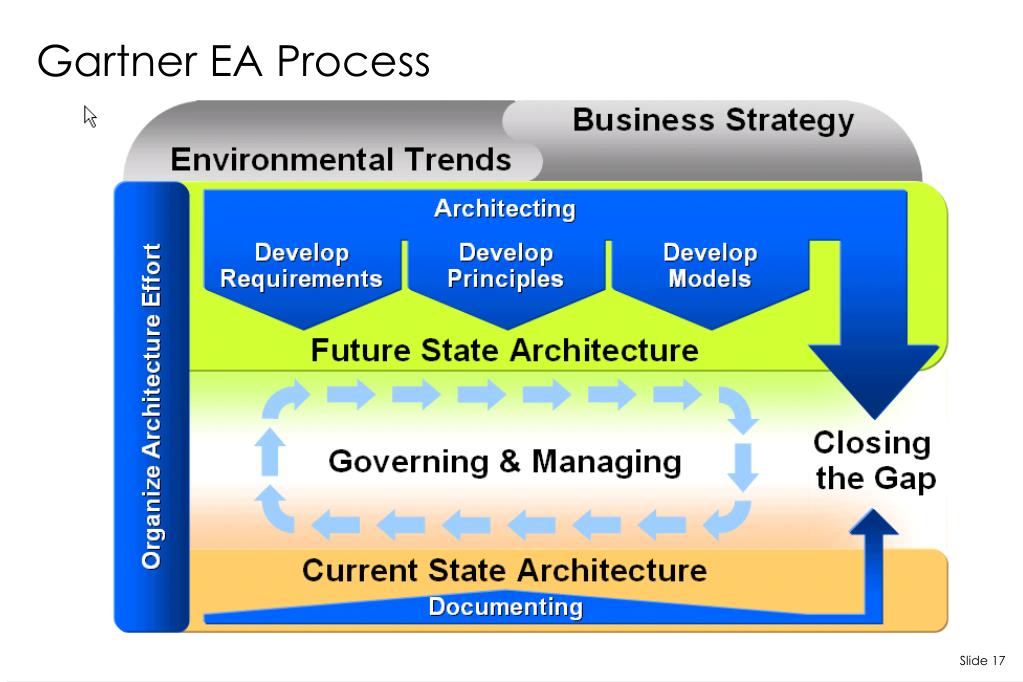 Gartner EA Process

Business Strategy

Environmental Trends

Organize Architecture Effort

Architecting

Develop Requirements

Develop Principles

Develop Models

Future State Architecture

Governing & Managing

Closing the Gap

Current State Architecture

Documenting

Slide 17